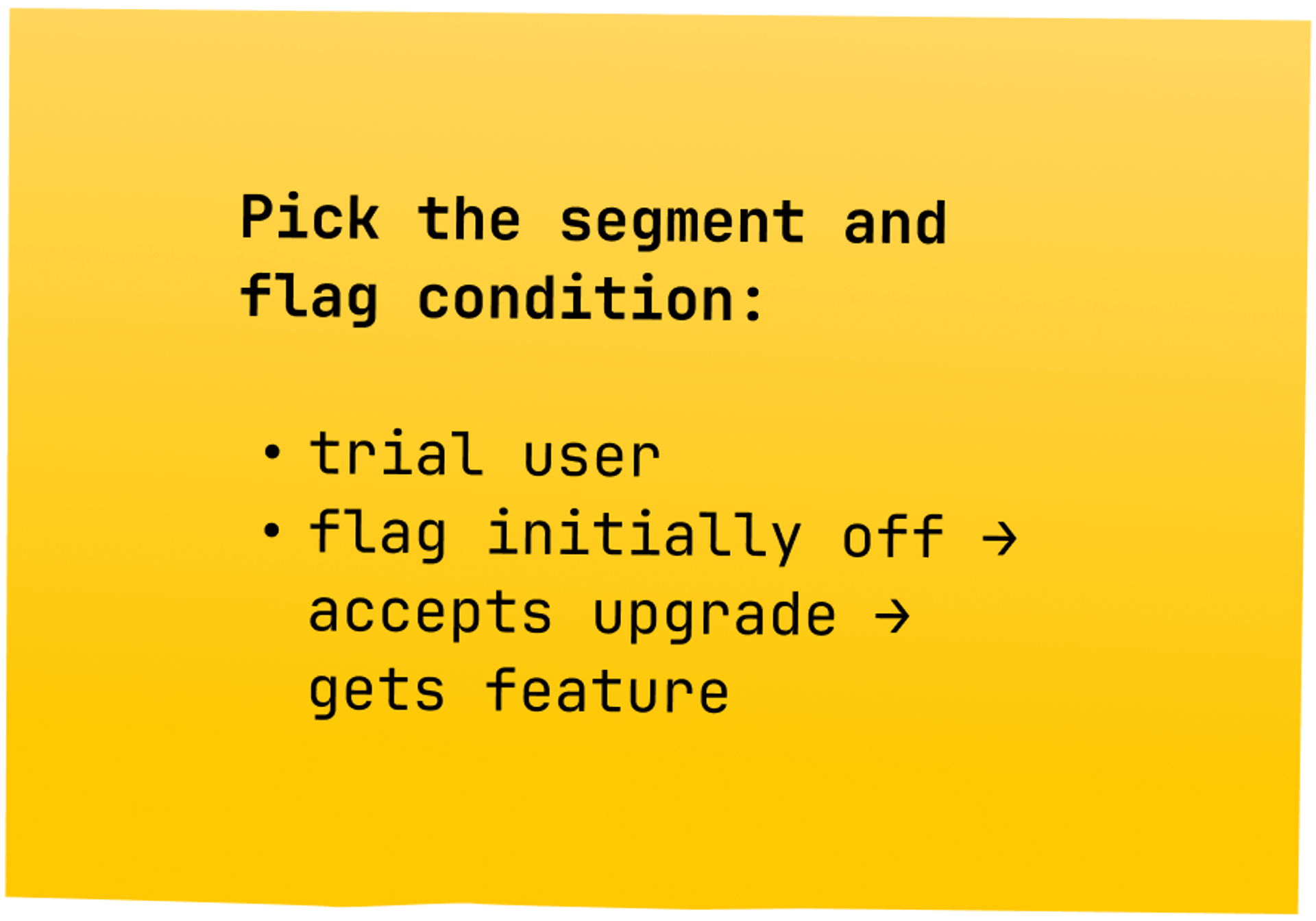 Pick the segment and flag condition:

• trial user
• flag initially off → accepts upgrade → gets feature